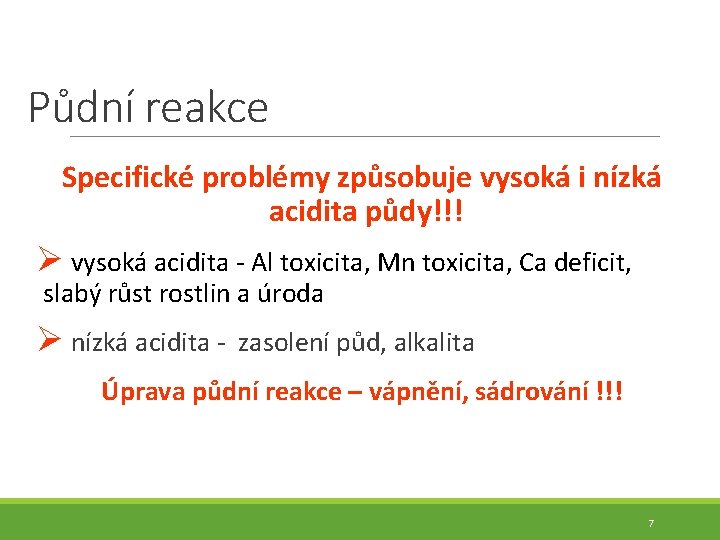 Půdní reakce

Specifické problémy způsobuje vysoká i nízká acidita půdy!!!

➢ vysoká acidita - Al toxicita, Mn toxicita, Ca deficit, slabý růst rostlin a úroda

➢ nízká acidita - zasolení půd, alkalita

Úprava půdní reakce – vápnění, sádrování !!!

7